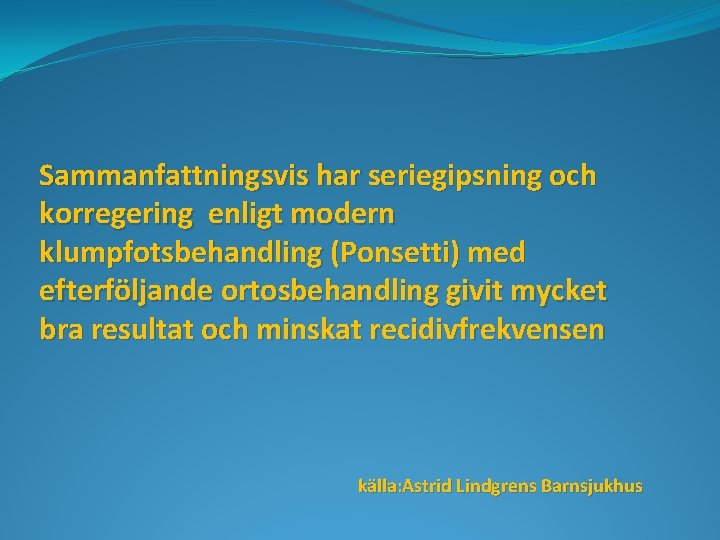 Sammanfattningsvis har seriegipsning och korregering  enligt modern klumpfotsbehandling (Ponsetti) med efterföljande ortosbehandling givit mycket bra resultat och minskat recidivfrekvensen

källa:Astrid Lindgrens Barnsjukhus